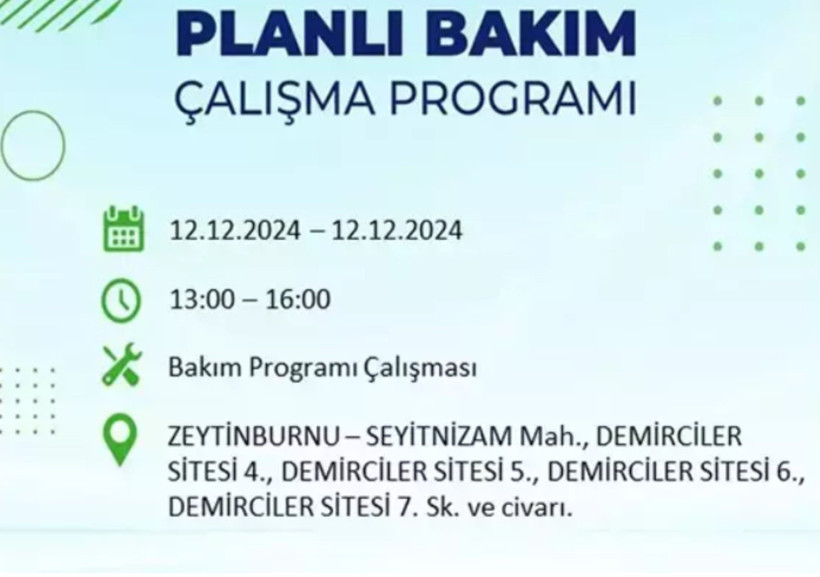 PLANLI BAKIM
ÇALIŞMA PROGRAMI

12.12.2024 – 12.12.2024

13:00 – 16:00

Bakım Programı Çalışması

ZEYTİNBURNU – SEYİTNİZAM Mah., DEMİRCİLER SİTESİ 4., DEMİRCİLER SİTESİ 5., DEMİRCİLER SİTESİ 6., DEMİRCİLER SİTESİ 7. Sk. ve civarı.